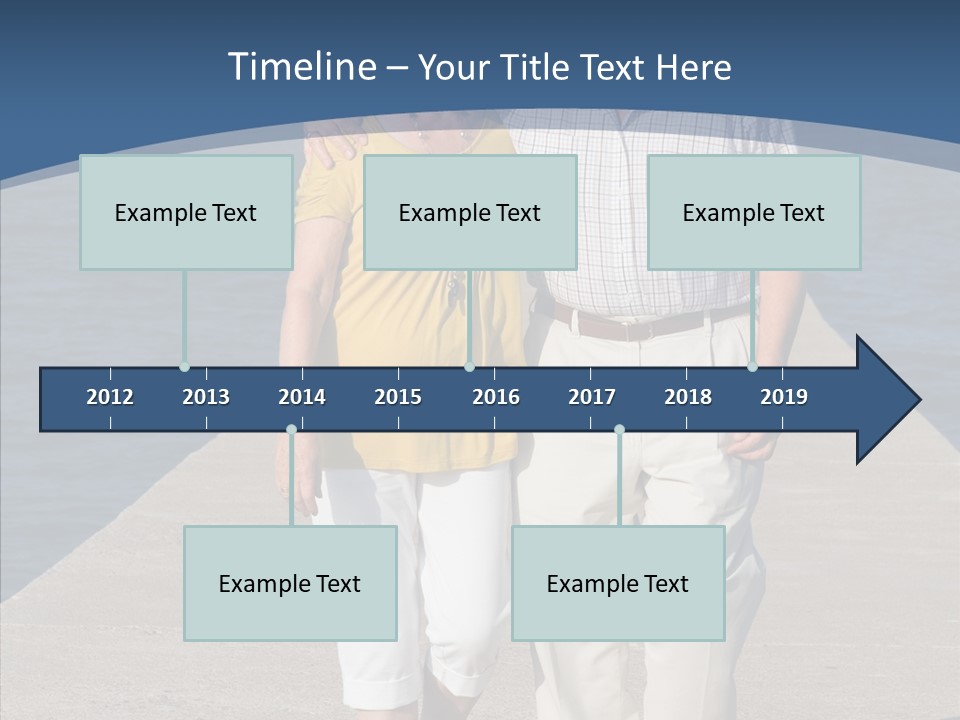 Timeline – Your Title Text Here

Example Text

Example Text

Example Text

2012 2013 2014 2015 2016 2017 2018 2019

Example Text

Example Text